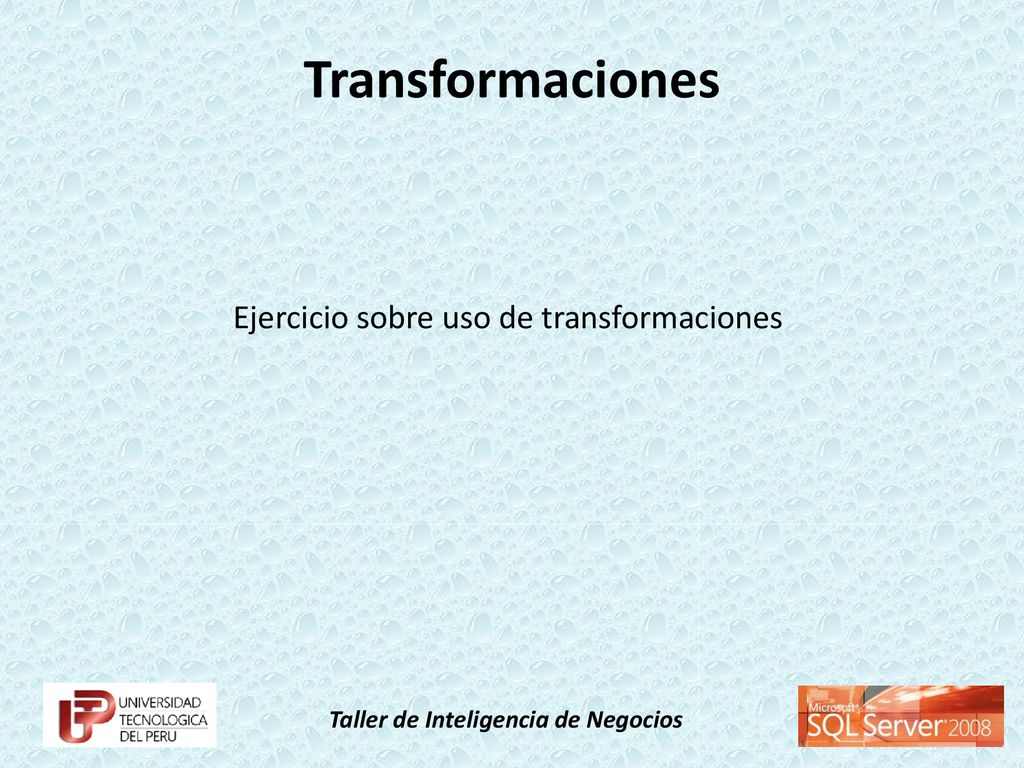 Transformaciones

Ejercicio sobre uso de transformaciones

UNIVERSIDAD TECNOLOGICA DEL PERU

Taller de Inteligencia de Negocios

Microsoft SQL Server 2008